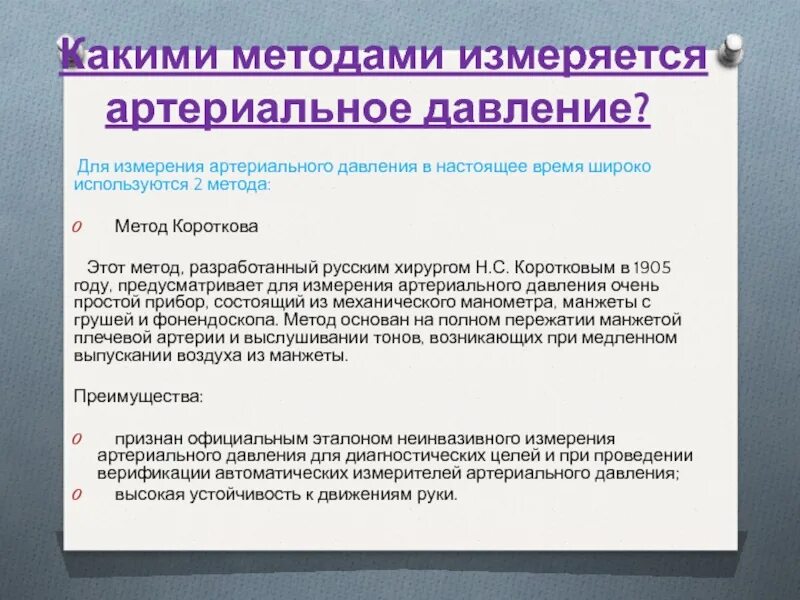 Какими методами измеряется артериальное давление?

Для измерения артериального давления в настоящее время широко используются 2 метода:

o Метод Короткова

Этот метод, разработанный русским хирургом Н.С. Коротковым в 1905 году, предусматривает для измерения артериального давления очень простой прибор, состоящий из механического манометра, манжеты с грушей и фонендоскопа. Метод основан на полном пережатии манжетой плечевой артерии и выслушивании тонов, возникающих при медленном выпускании воздуха из манжеты.

Преимущества:

o признан официальным эталоном неинвазивного измерения артериального давления для диагностических целей и при проведении верификации автоматических измерителей артериального давления;
o высокая устойчивость к движениям руки.